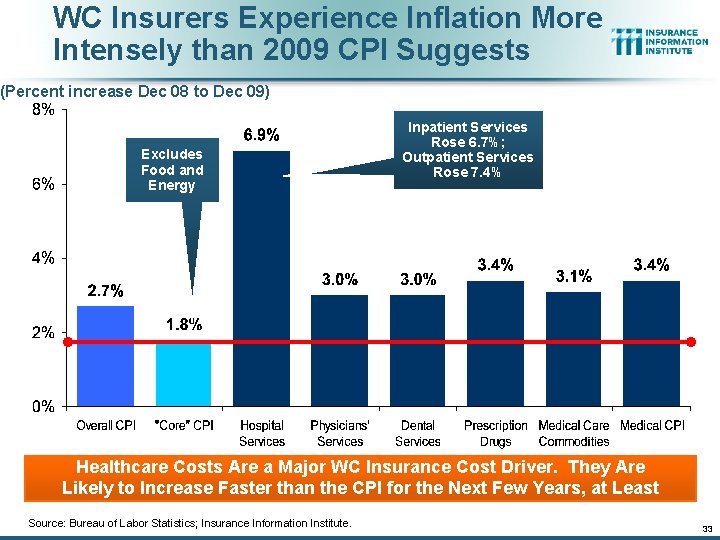 WC Insurers Experience Inflation More Intensely than 2009 CPI Suggests

INSURANCE INFORMATION INSTITUTE

(Percent increase Dec 08 to Dec 09)

8%
6%
4%
2%
0%

Excludes Food and Energy

Inpatient Services Rose 6.7% ; Outpatient Services Rose 7.4%

2.7%
1.8%
6.9%
3.0%
3.0%
3.4%
3.1%
3.4%

Overall CPI
"Core" CPI
Hospital Services
Physicians' Services
Dental Services
Prescription Drugs
Medical Care Commodities
Medical CPI

Healthcare Costs Are a Major WC Insurance Cost Driver. They Are Likely to Increase Faster than the CPI for the Next Few Years, at Least

Source: Bureau of Labor Statistics; Insurance Information Institute.

33